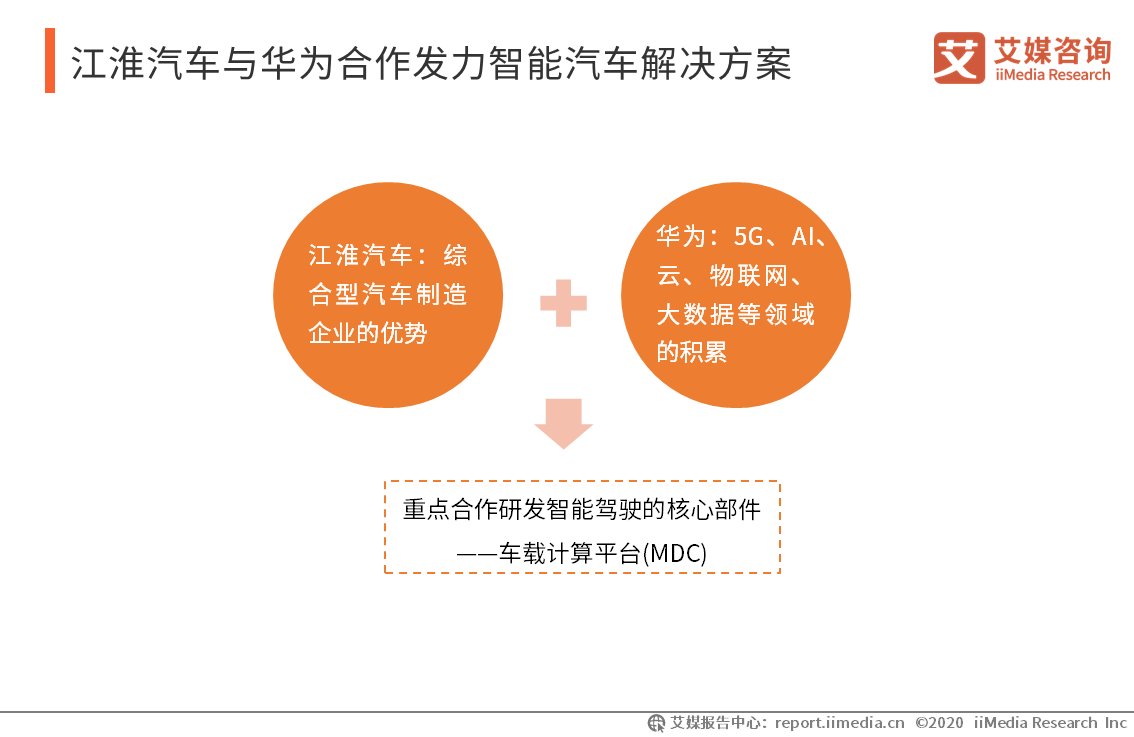 江淮汽车与华为合作发力智能汽车解决方案

艾 艾媒咨询 iiMedia Research

江淮汽车：综合型汽车制造企业的优势

华为：5G、AI、云、物联网、大数据等领域的积累

重点合作研发智能驾驶的核心部件
——车载计算平台(MDC)

艾媒报告中心：report.iimedia.cn ©2020 iiMedia Research Inc